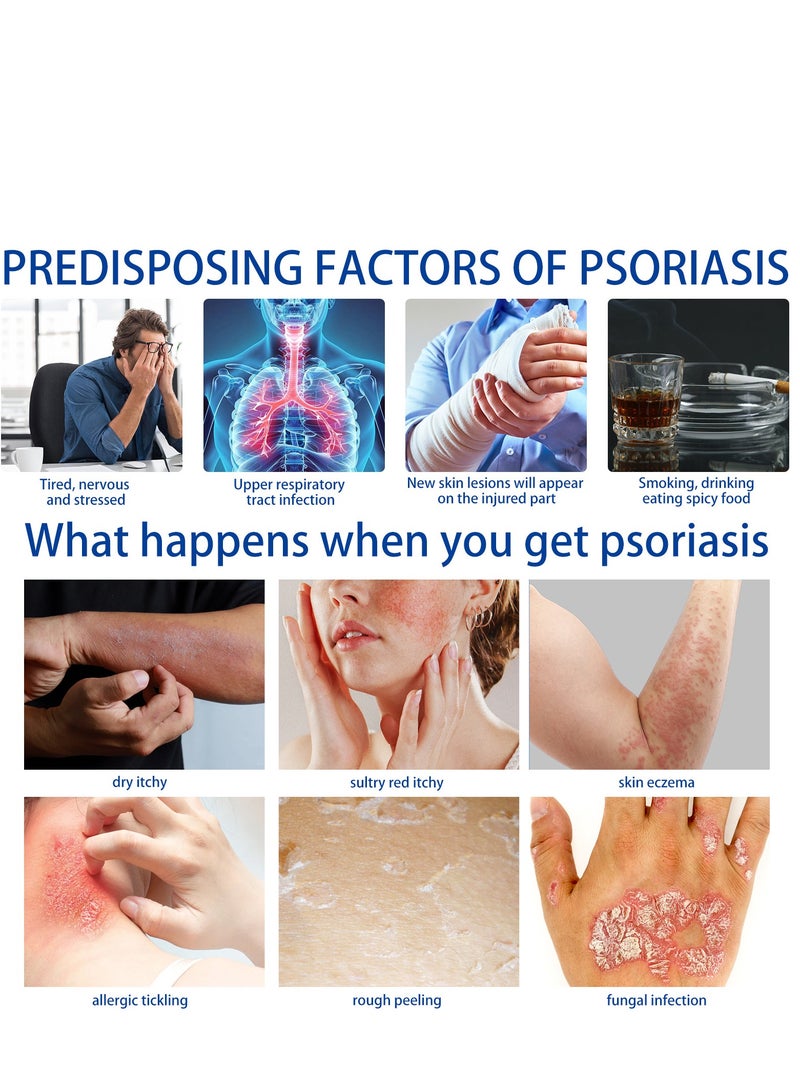 PREDISPOSING FACTORS OF PSORIASIS

Tired, nervous and stressed

Upper respiratory tract infection

New skin lesions will appear on the injured part

Smoking, drinking eating spicy food

What happens when you get psoriasis

dry itchy

sultry red itchy

skin eczema

allergic tickling

rough peeling

fungal infection